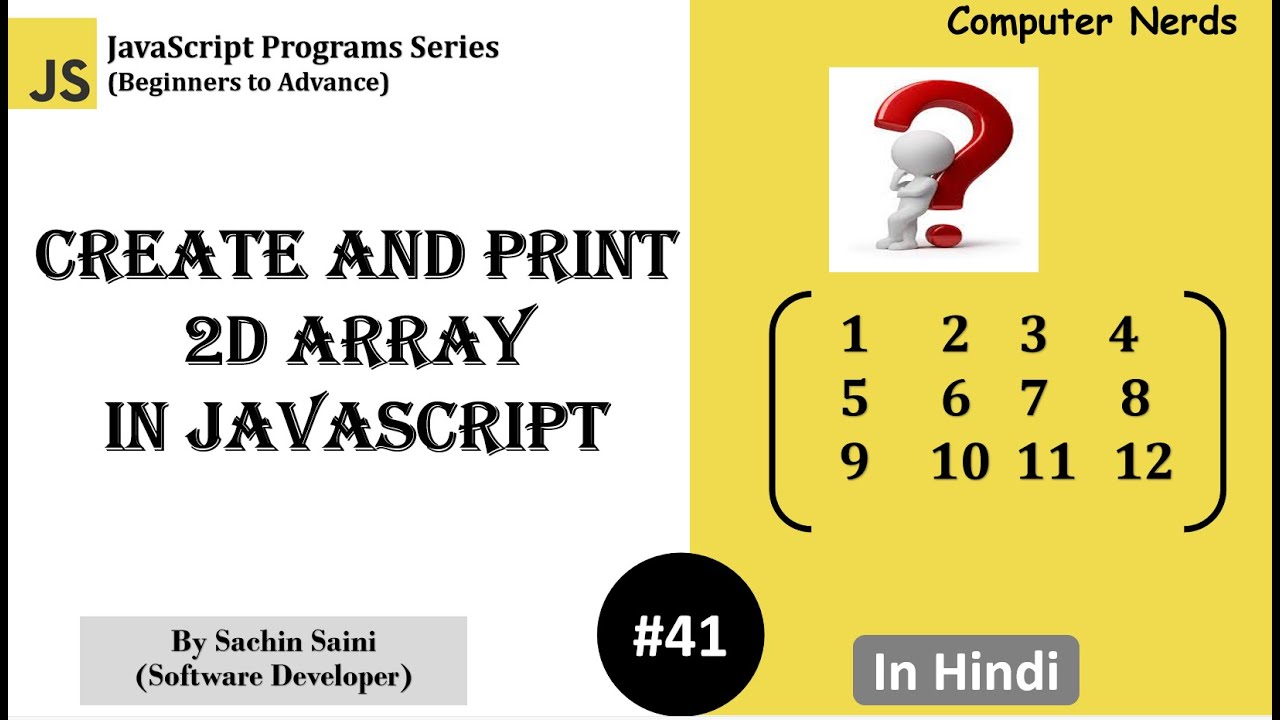 JS

JavaScript Programs Series
(Beginners to Advance)

Computer Nerds

CREATE AND PRINT
2D ARRAY
IN JAVASCRIPT

$\begin{pmatrix} 1 & 2 & 3 & 4 \\ 5 & 6 & 7 & 8 \\ 9 & 10 & 11 & 12 \end{pmatrix}$

By Sachin Saini
(Software Developer)

#41

In Hindi